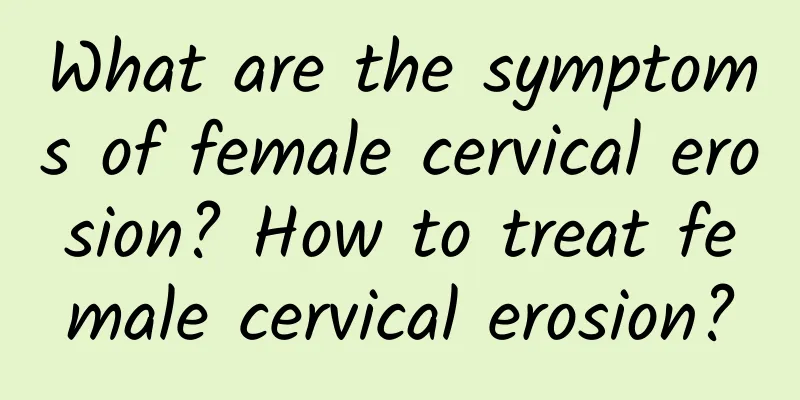 What are the symptoms of female cervical erosion? How to treat female cervical erosion?